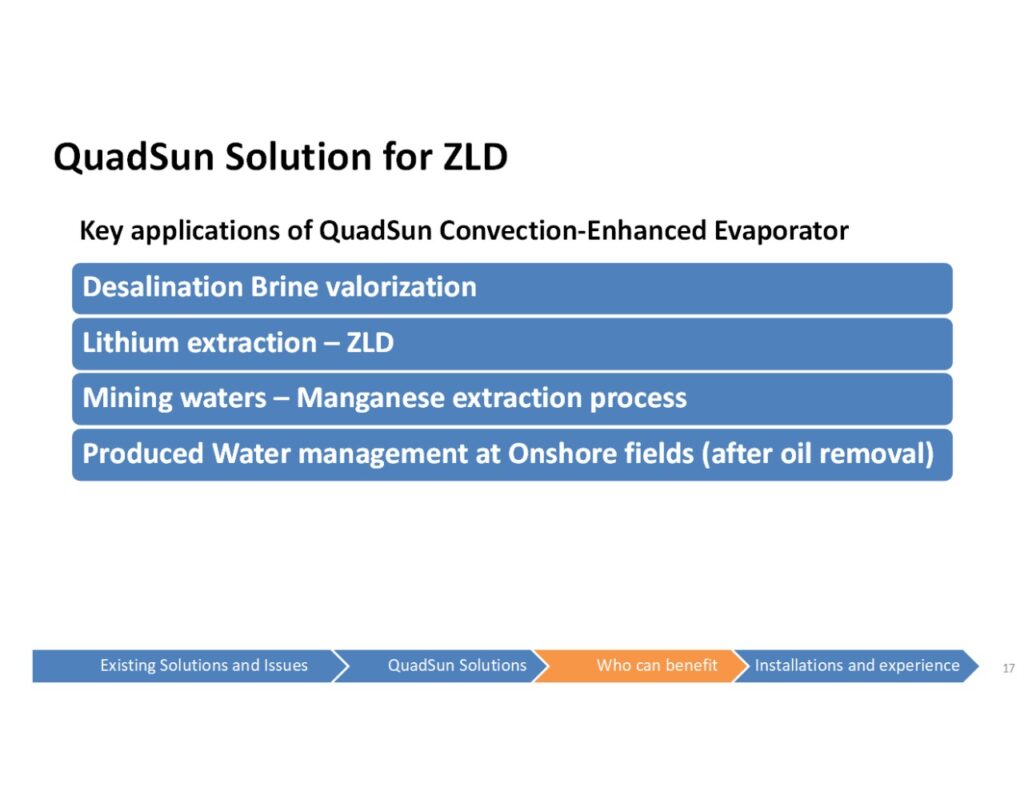 QuadSun Solution for ZLD

Key applications of QuadSun Convection-Enhanced Evaporator

Desalination Brine valorization

Lithium extraction – ZLD

Mining waters – Manganese extraction process

Produced Water management at Onshore fields (after oil removal)

Existing Solutions and Issues
QuadSun Solutions
Who can benefit
Installations and experience

17